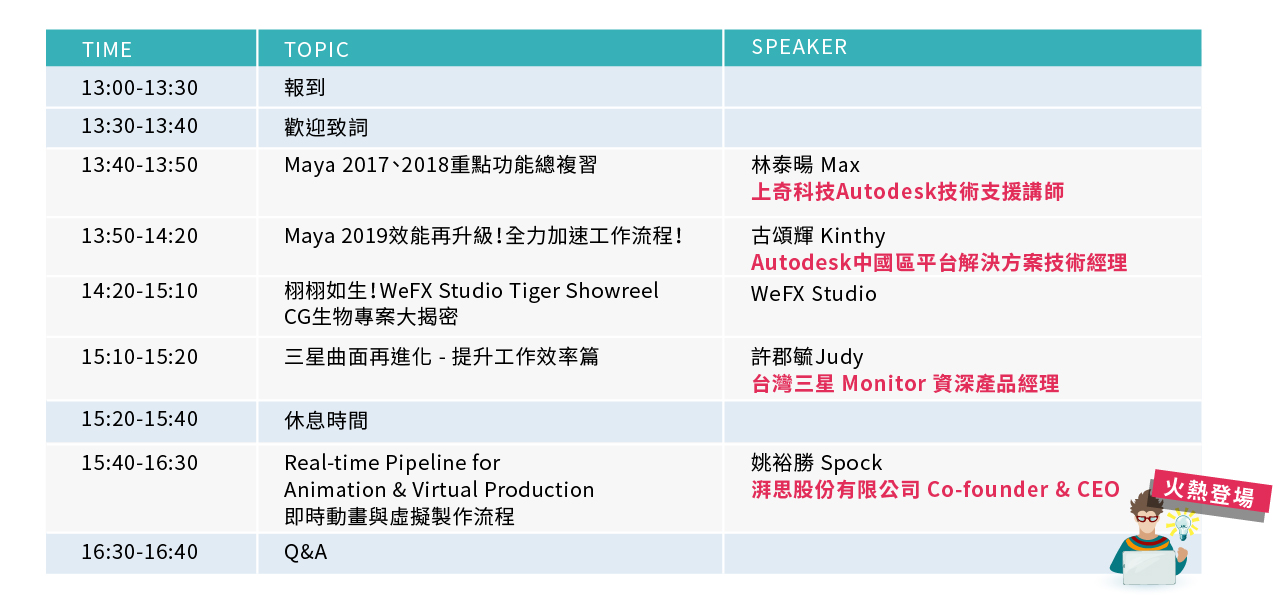 | TIME | TOPIC | SPEAKER |
|---|---|---|
| 13:00-13:30 | 報到 | |
| 13:30-13:40 | 歡迎致詞 | |
| 13:40-13:50 | Maya 2017、2018重點功能總複習 | 林泰暘 Max 上奇科技Autodesk技術支援講師 |
| 13:50-14:20 | Maya 2019效能再升級!全力加速工作流程! | 古頌輝 Kinthy Autodesk中國區平台解決方案技術經理 |
| 14:20-15:10 | 栩栩如生!WeFX Studio Tiger Showreel CG生物專案大揭密 | WeFX Studio |
| 15:10-15:20 | 三星曲面再進化 - 提升工作效率篇 | 許郡毓Judy 台灣三星 Monitor 資深產品經理 |
| 15:20-15:40 | 休息時間 | |
| 15:40-16:30 | Real-time Pipeline for Animation & Virtual Production 即時動畫與虛擬製作流程 | 姚裕勝 Spock 湃思股份有限公司 Co-founder & CEO |
| 16:30-16:40 | Q&A | |

火熱登場